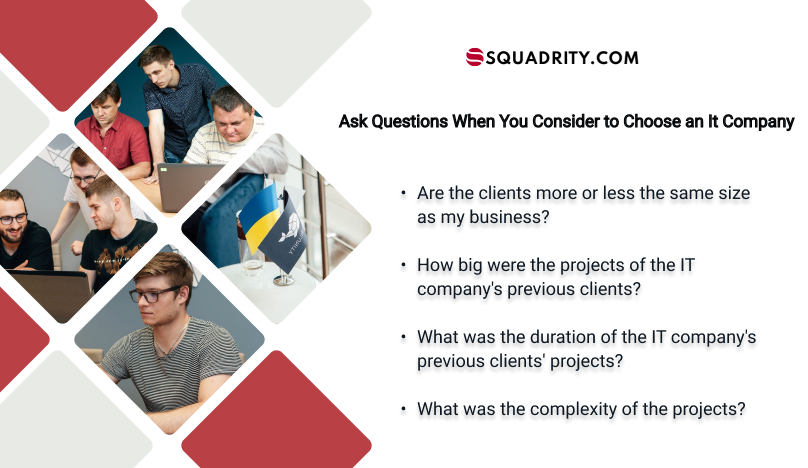 SQUADRITY.COM

Ask Questions When You Consider to Choose an It Company

• Are the clients more or less the same size as my business?

• How big were the projects of the IT company's previous clients?

• What was the duration of the IT company's previous clients' projects?

• What was the complexity of the projects?